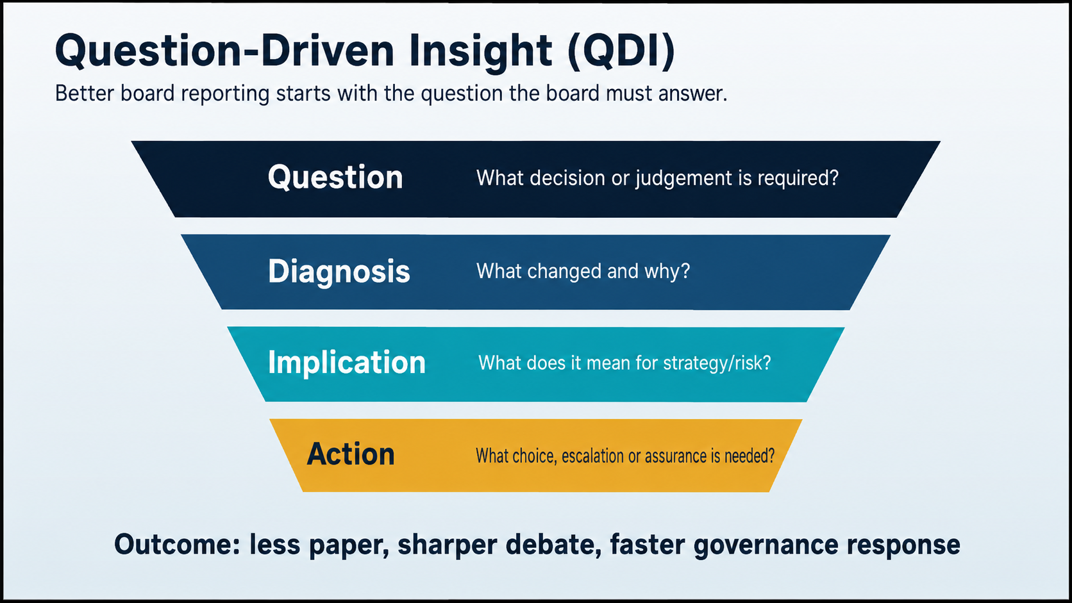 Question-Driven Insight (QDI)

Better board reporting starts with the question the board must answer.

Question What decision or judgement is required?

Diagnosis What changed and why?

Implication What does it mean for strategy/risk?

Action What choice, escalation or assurance is needed?

Outcome: less paper, sharper debate, faster governance response